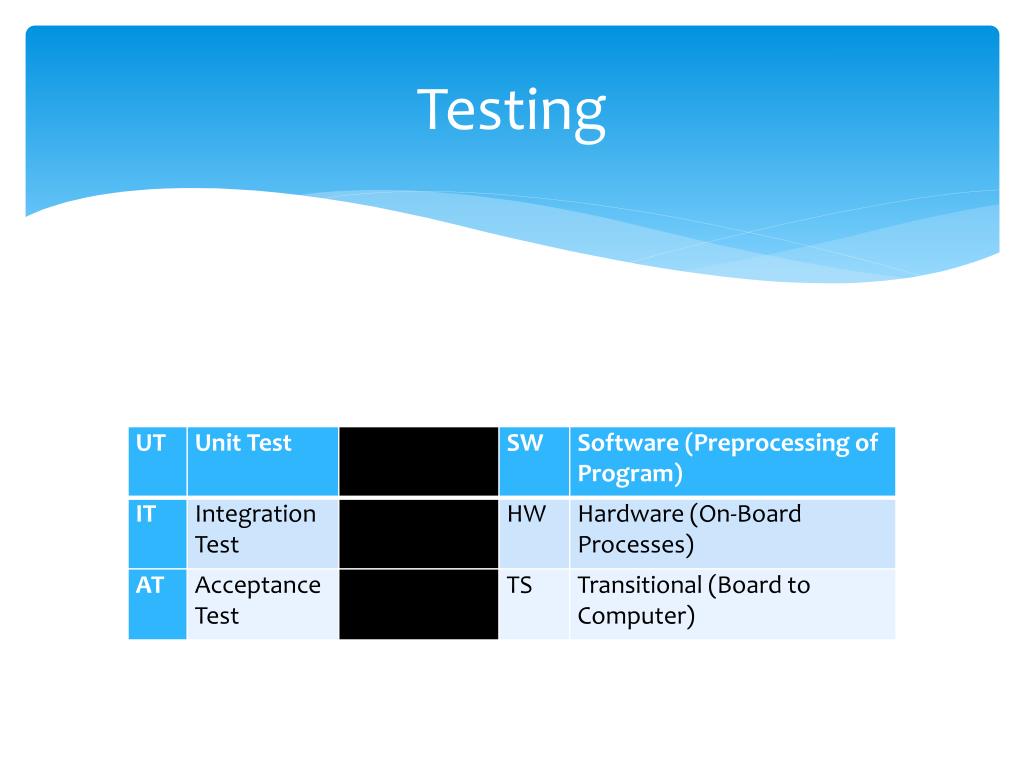 Testing

| UT | Unit Test | | SW | Software (Preprocessing of Program) |
|---|---|---|---|---|
| IT | Integration Test | | HW | Hardware (On-Board Processes) |
| AT | Acceptance Test | | TS | Transitional (Board to Computer) |